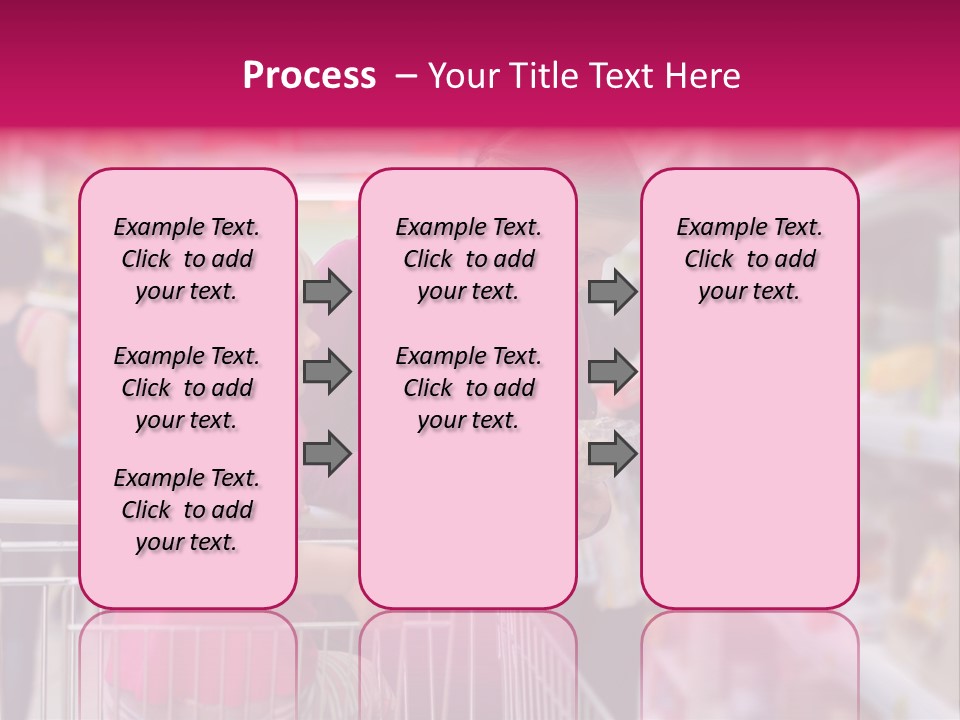 Process – Your Title Text Here

Example Text. Click to add your text.

Example Text. Click to add your text.

Example Text. Click to add your text.

Example Text. Click to add your text.

Example Text. Click to add your text.

Example Text. Click to add your text.